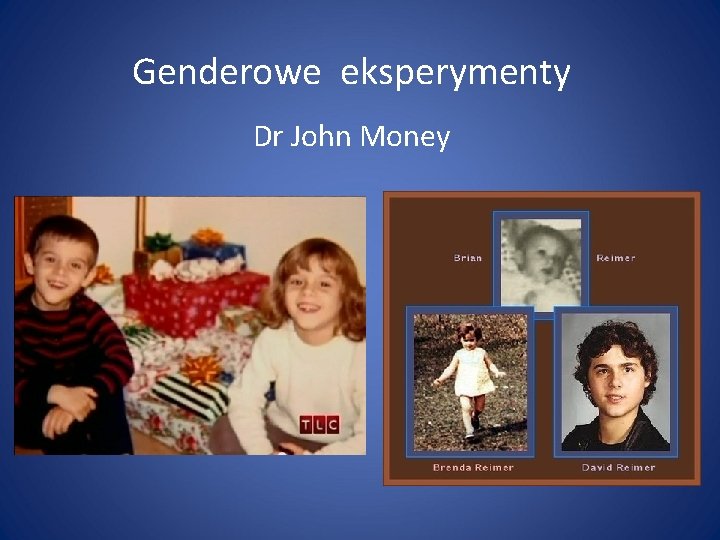 Genderowe eksperymenty

Dr John Money

TLC

Brian

Reimer

Brenda Reimer

David Reimer